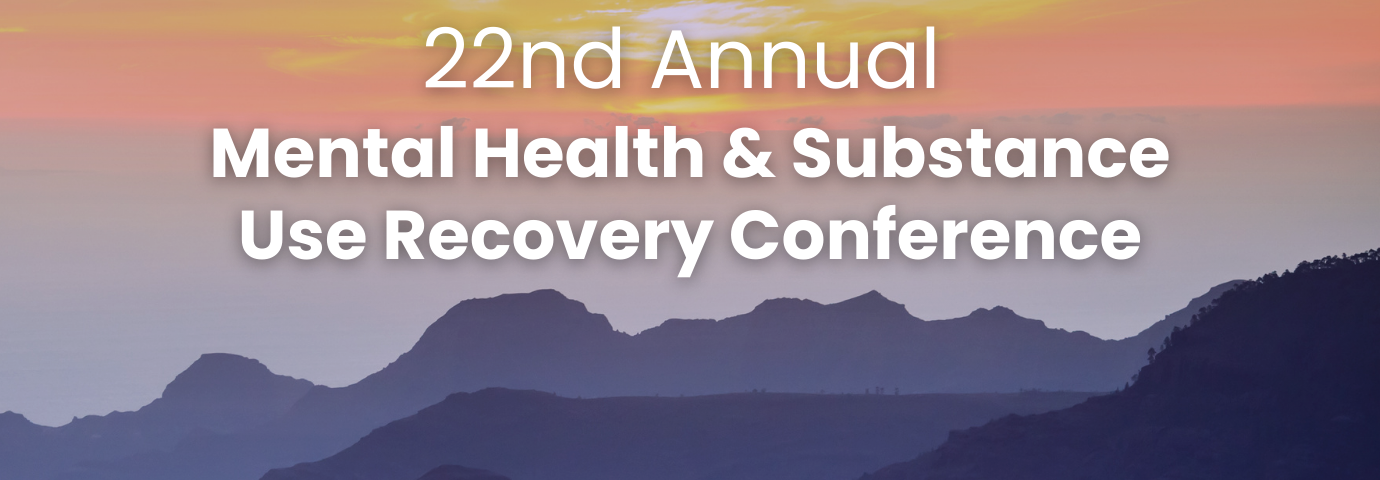 22nd Annual

Mental Health & Substance Use Recovery Conference